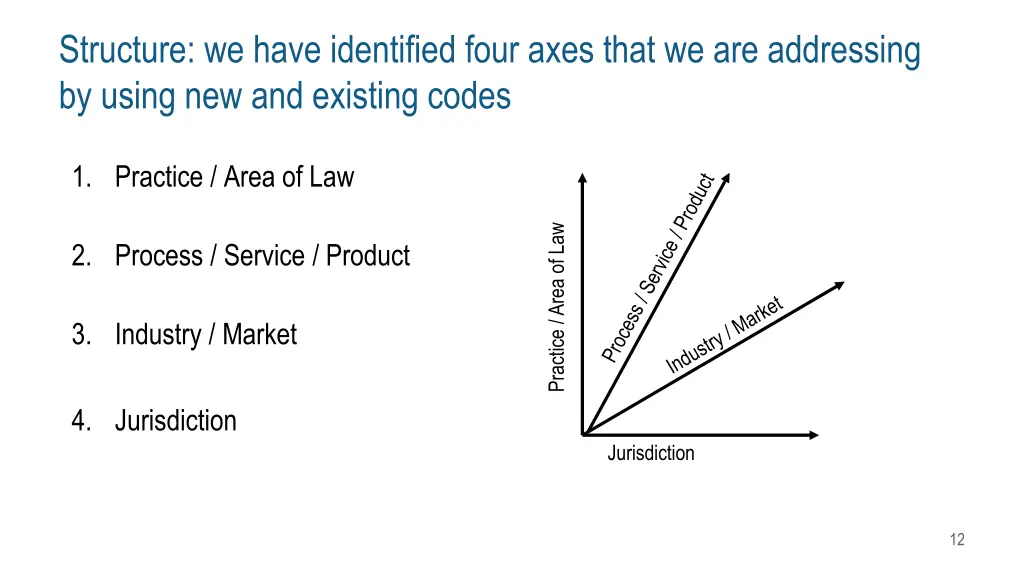 Structure: we have identified four axes that we are addressing by using new and existing codes

1. Practice / Area of Law

2. Process / Service / Product

3. Industry / Market

4. Jurisdiction

Practice / Area of Law

Process / Service / Product

Industry / Market

Jurisdiction

12